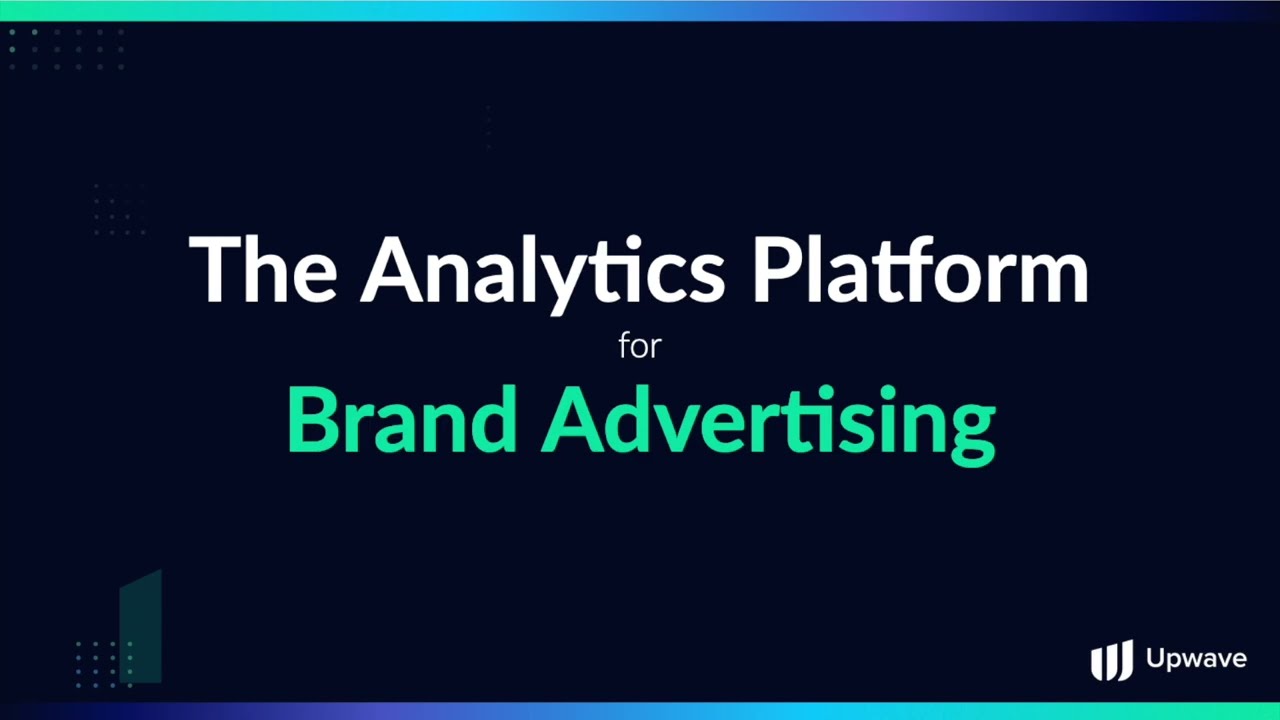 The Analytics Platform
for
Brand Advertising

Upwave